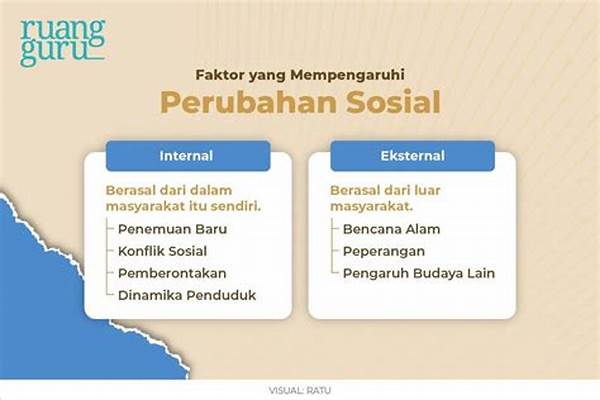 ruang guru

Faktor yang Mempengaruhi

Perubahan Sosial

Internal

Berasal dari dalam masyarakat itu sendiri.

Penemuan Baru
Konflik Sosial
Pemberontakan
Dinamika Penduduk

Eksternal

Berasal dari luar masyarakat.

Bencana Alam
Peperangan
Pengaruh Budaya Lain

VISUAL: RATU